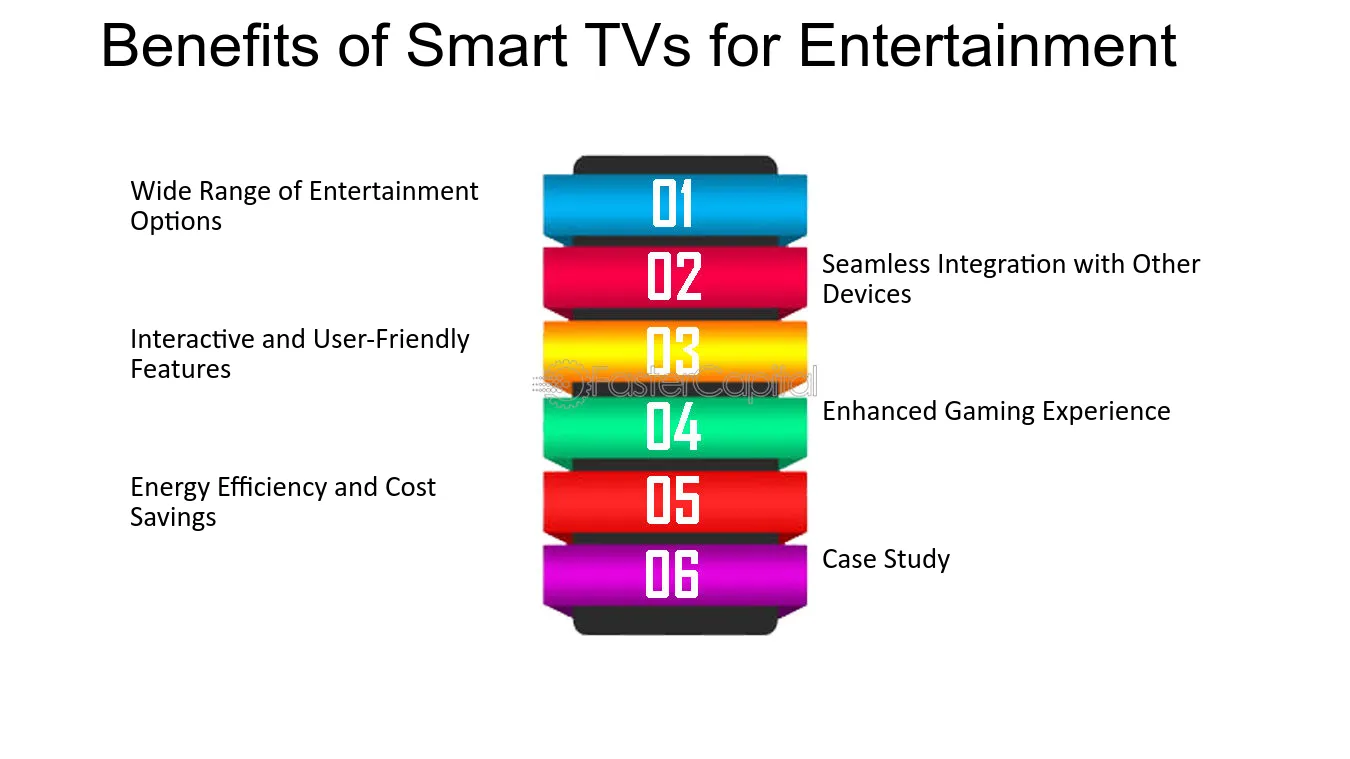 Benefits of Smart TVs for Entertainment

01

Wide Range of Entertainment Options

02

Seamless Integration with Other Devices

03

Interactive and User-Friendly Features

FasterCapital

04

Enhanced Gaming Experience

05

Energy Efficiency and Cost Savings

06

Case Study